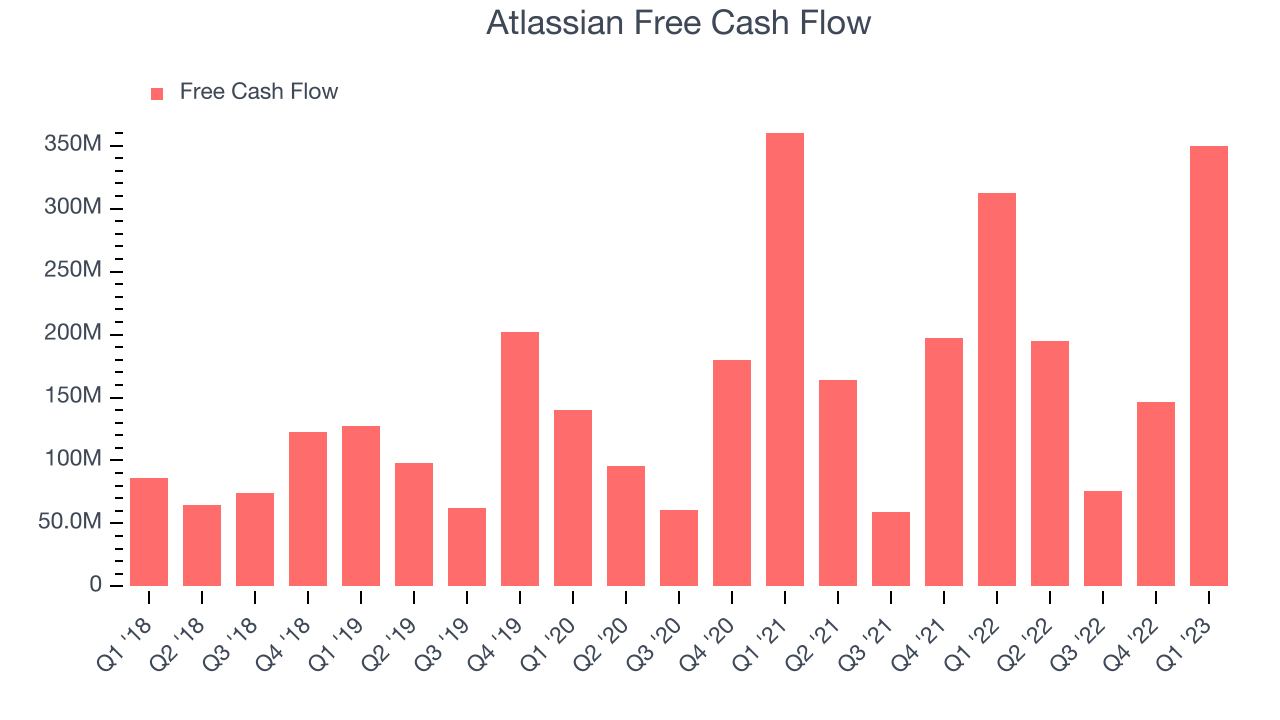 Atlassian Free Cash Flow

Free Cash Flow

350M
300M
250M
200M
150M
100M
50.0M
0

Q1 '18
Q2 '18
Q3 '18
Q4 '18
Q1 '19
Q2 '19
Q3 '19
Q4 '19
Q1 '20
Q2 '20
Q3 '20
Q4 '20
Q1 '21
Q2 '21
Q3 '21
Q4 '21
Q1 '22
Q2 '22
Q3 '22
Q4 '22
Q1 '23